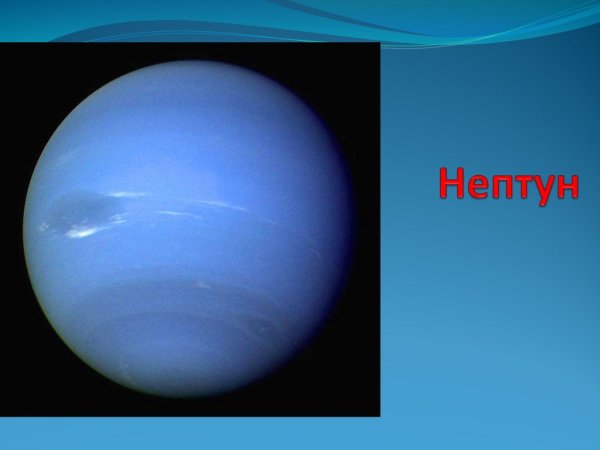 Нептун